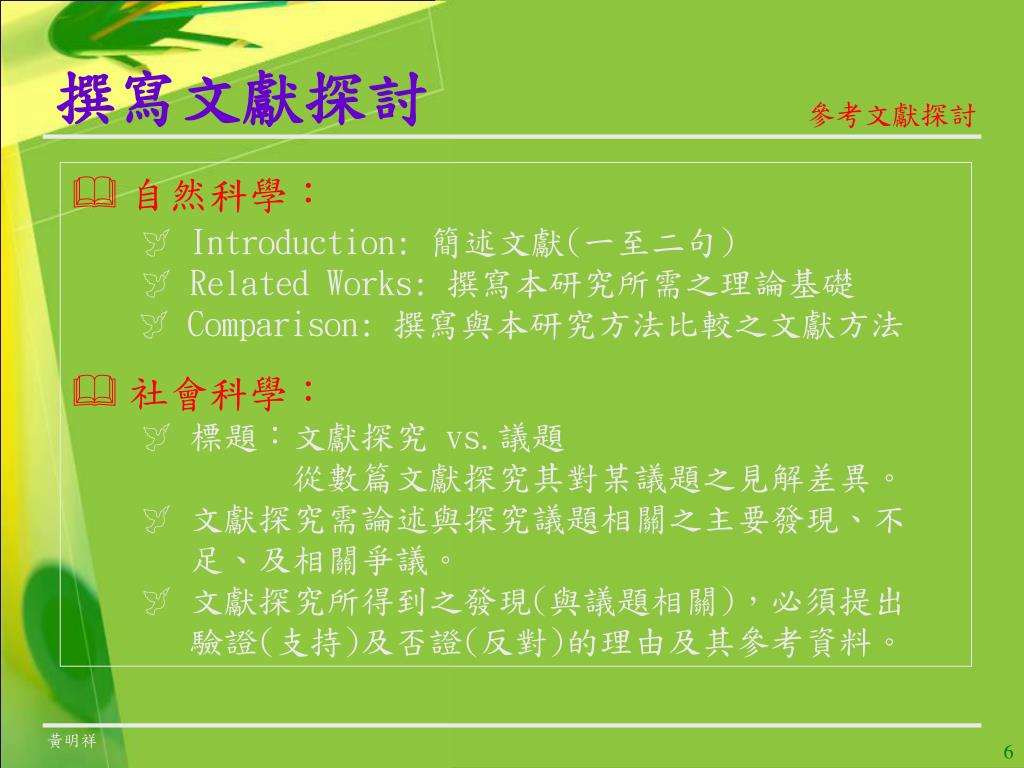 撰寫文獻探討

參考文獻探討

自然科學：

Introduction: 簡述文獻(一至二句)

Related Works: 撰寫本研究所需之理論基礎

Comparison: 撰寫與本研究方法比較之文獻方法

社會科學：

標題：文獻探究 vs.議題
從數篇文獻探究其對某議題之見解差異。

文獻探究需論述與探究議題相關之主要發現、不足、及相關爭議。

文獻探究所得到之發現(與議題相關)，必須提出驗證(支持)及否證(反對)的理由及其參考資料。

黃明祥

6